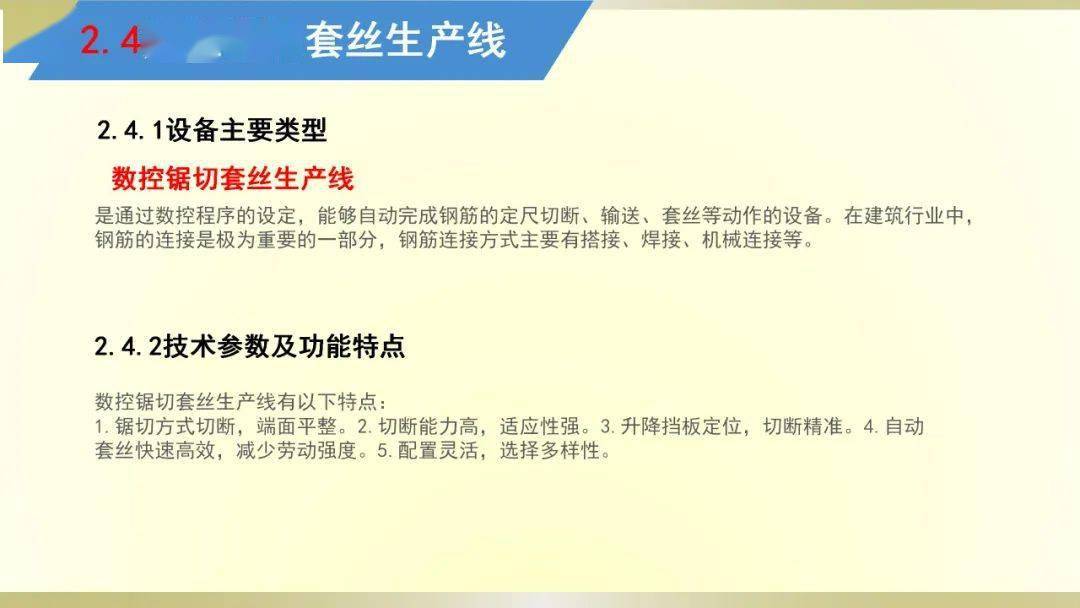 2.4 套丝生产线

2.4.1设备主要类型

数控锯切套丝生产线

是通过数控程序的设定，能够自动完成钢筋的定尺切断、输送、套丝等动作的设备。在建筑行业中，钢筋的连接是极为重要的一部分，钢筋连接方式主要有搭接、焊接、机械连接等。

2.4.2技术参数及功能特点

数控锯切套丝生产线有以下特点：
1.锯切方式切断，端面平整。2.切断能力高，适应性强。3.升降挡板定位，切断精准。4.自动套丝快速高效，减少劳动强度。5.配置灵活，选择多样性。